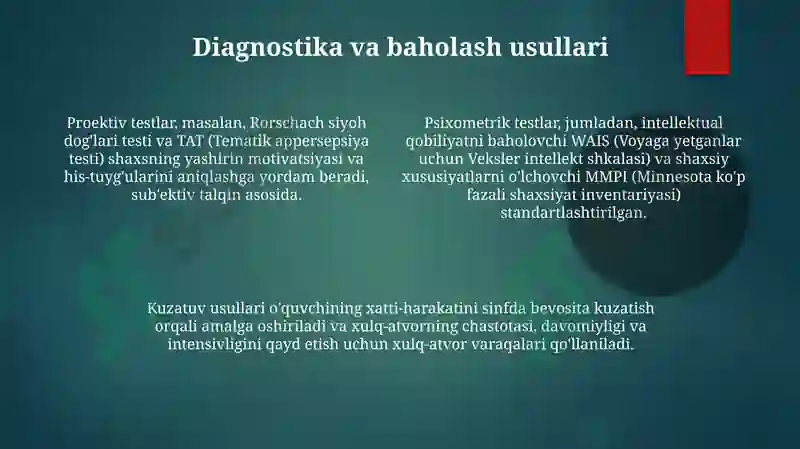 Diagnostika va baholash usullari

Proektiv testlar, masalan, Rorschach siyoh dog'lari testi va TAT (Tematik appersepsiya testi) shaxsning yashirin motivatsiyasi va his-tuyg'ularini aniqlashga yordam beradi, sub'ektiv talqin asosida.

Psixometrik testlar, jumladan, intellektual qobiliyatni baholovchi WAIS (Voyaga yetganlar uchun Veksler intellekt shkalasi) va shaxsiy xususiyatlarni o'lchovchi MMPI (Minnesota ko'p fazali shaxsiyat inventariyasi) standartlashtirilgan.

Kuzatuv usullari o'quvchining xatti-harakatini sinfda bevosita kuzatish orqali amalga oshiriladi va xulq-atvorning chastotasi, davomiyligi va intensivligini qayd etish uchun xulq-atvor varaqalari qo'llaniladi.